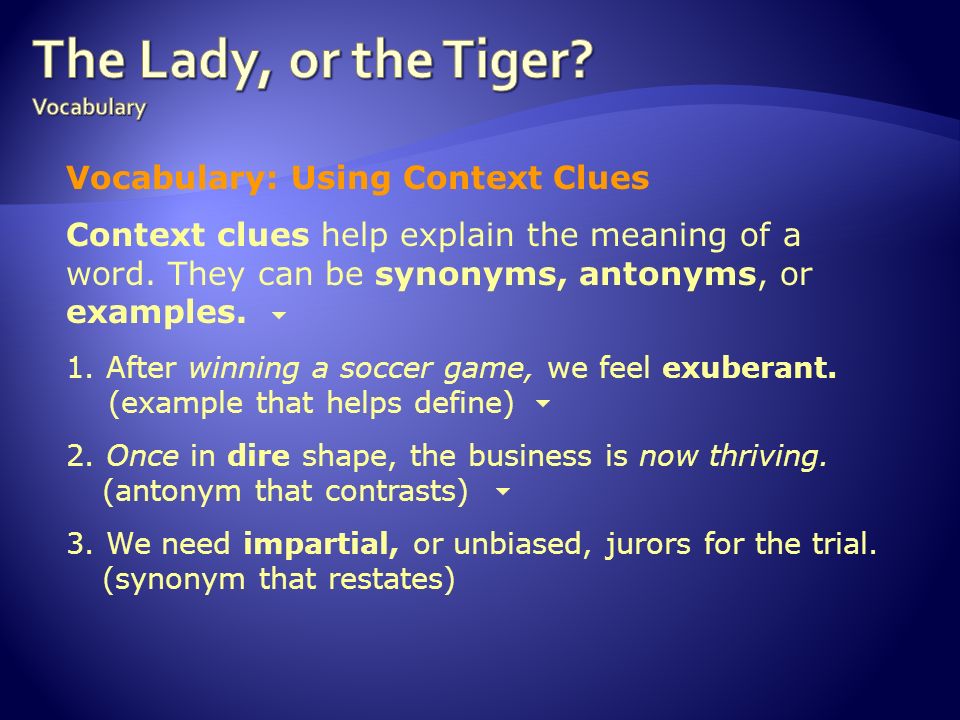 The Lady, or the Tiger?
Vocabulary

Vocabulary: Using Context Clues

Context clues help explain the meaning of a word. They can be synonyms, antonyms, or examples.

1. After winning a soccer game, we feel exuberant. (example that helps define)

2. Once in dire shape, the business is now thriving. (antonym that contrasts)

3. We need impartial, or unbiased, jurors for the trial. (synonym that restates)